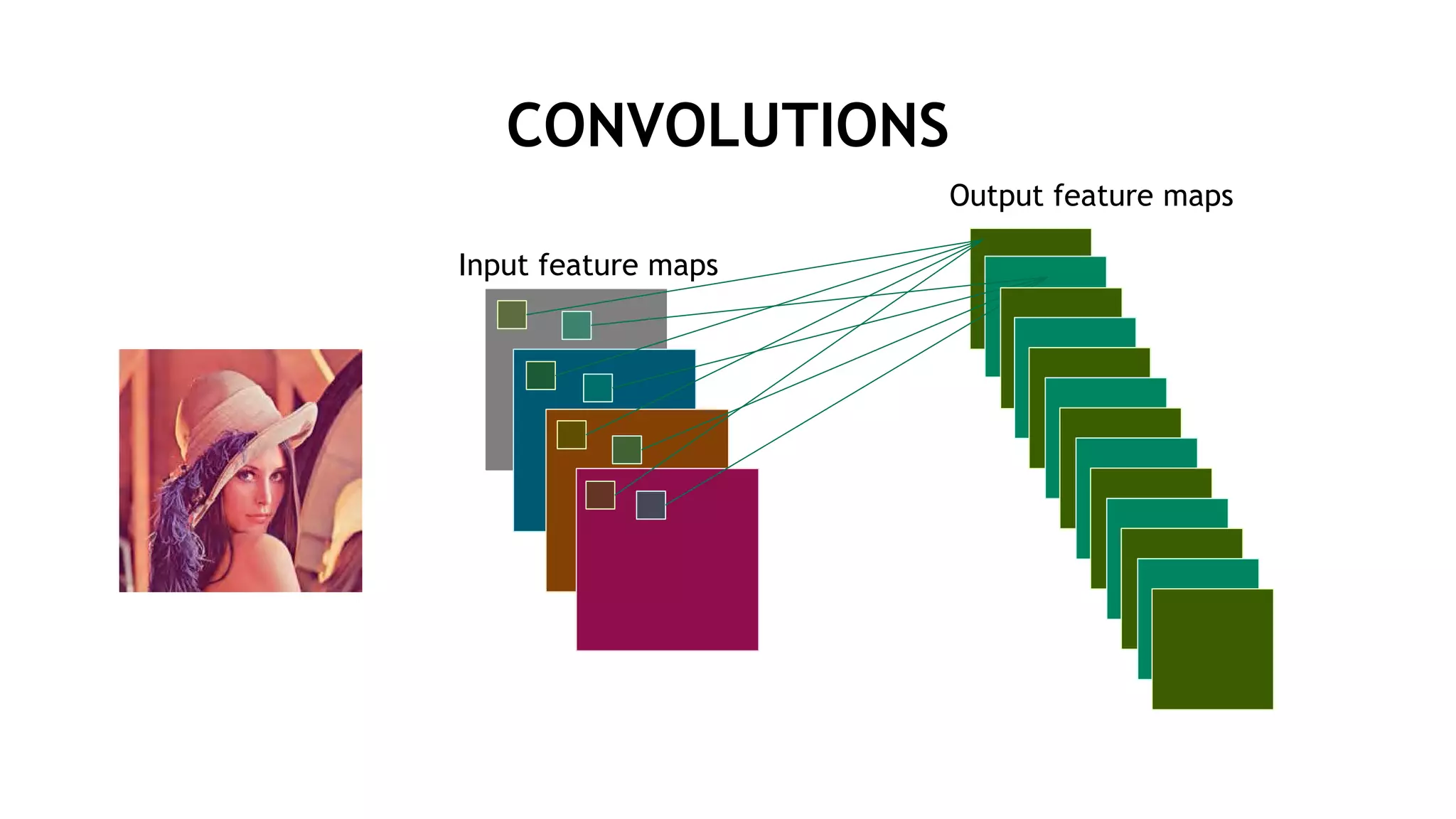 CONVOLUTIONS

Output feature maps

Input feature maps